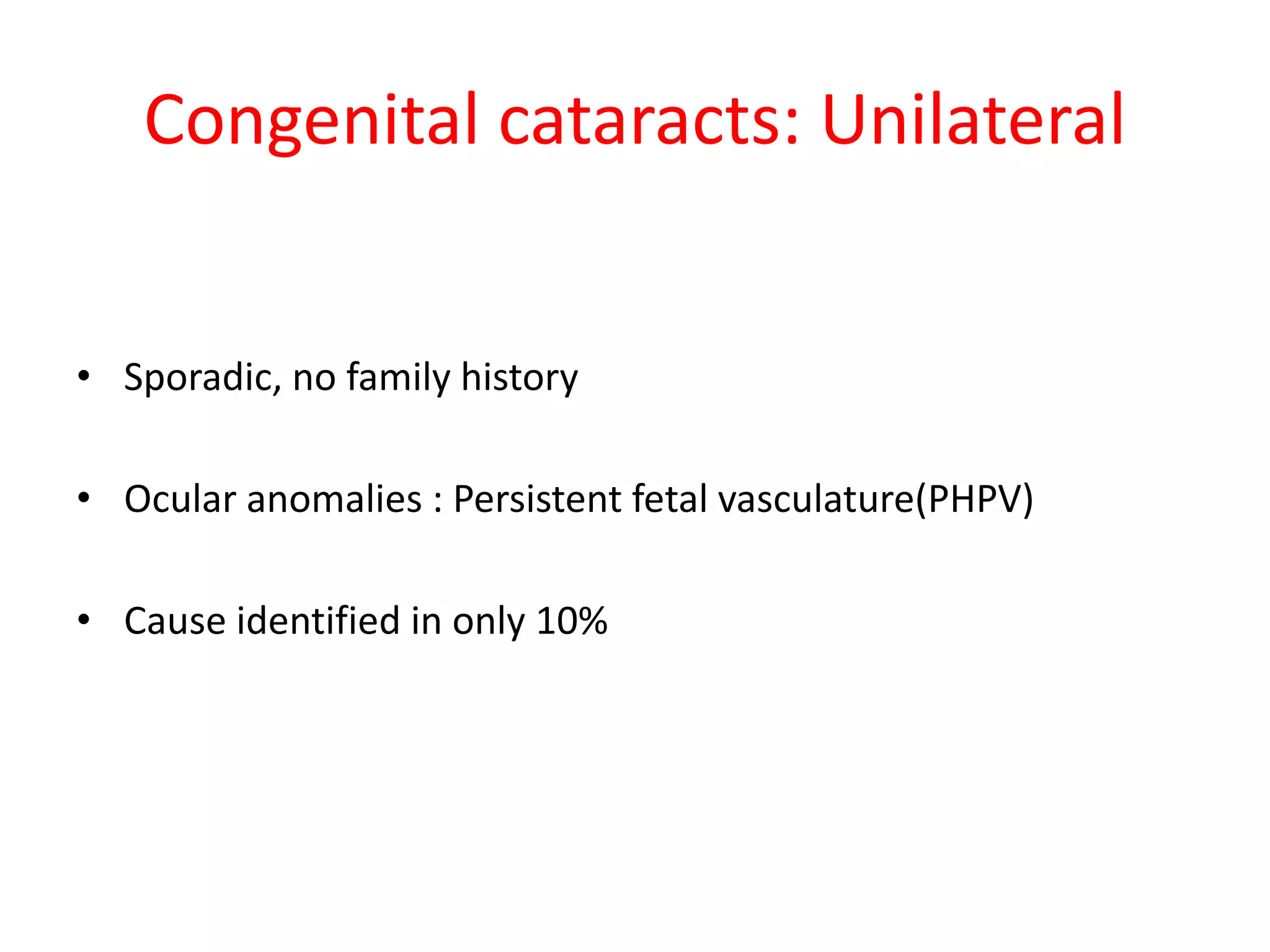 Congenital cataracts: Unilateral

• Sporadic, no family history

• Ocular anomalies : Persistent fetal vasculature(PHPV)

• Cause identified in only 10%